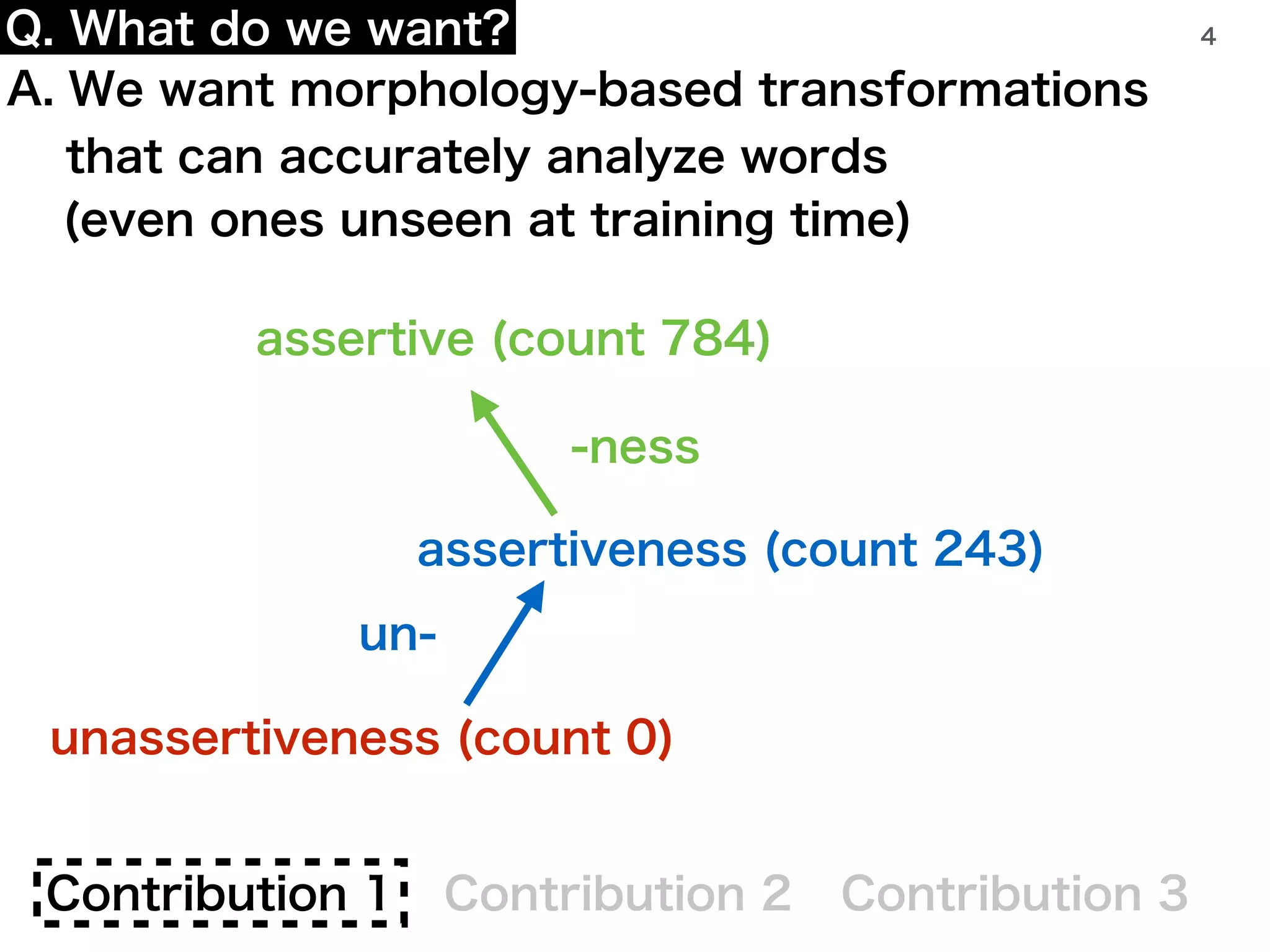 Q. What do we want?

4

A. We want morphology-based transformations that can accurately analyze words (even ones unseen at training time)

assertive (count 784)

-ness

assertiveness (count 243)

un-

unassertiveness (count 0)

Contribution 1 Contribution 2 Contribution 3